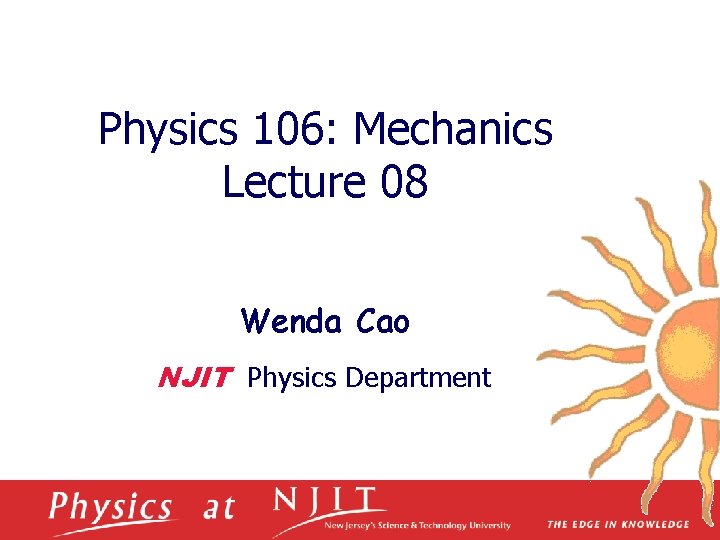 Physics 106: Mechanics
Lecture 08

Wenda Cao

NJIT Physics Department

Physics at NJIT
New Jersey's Science & Technology University

THE EDGE IN KNOWLEDGE